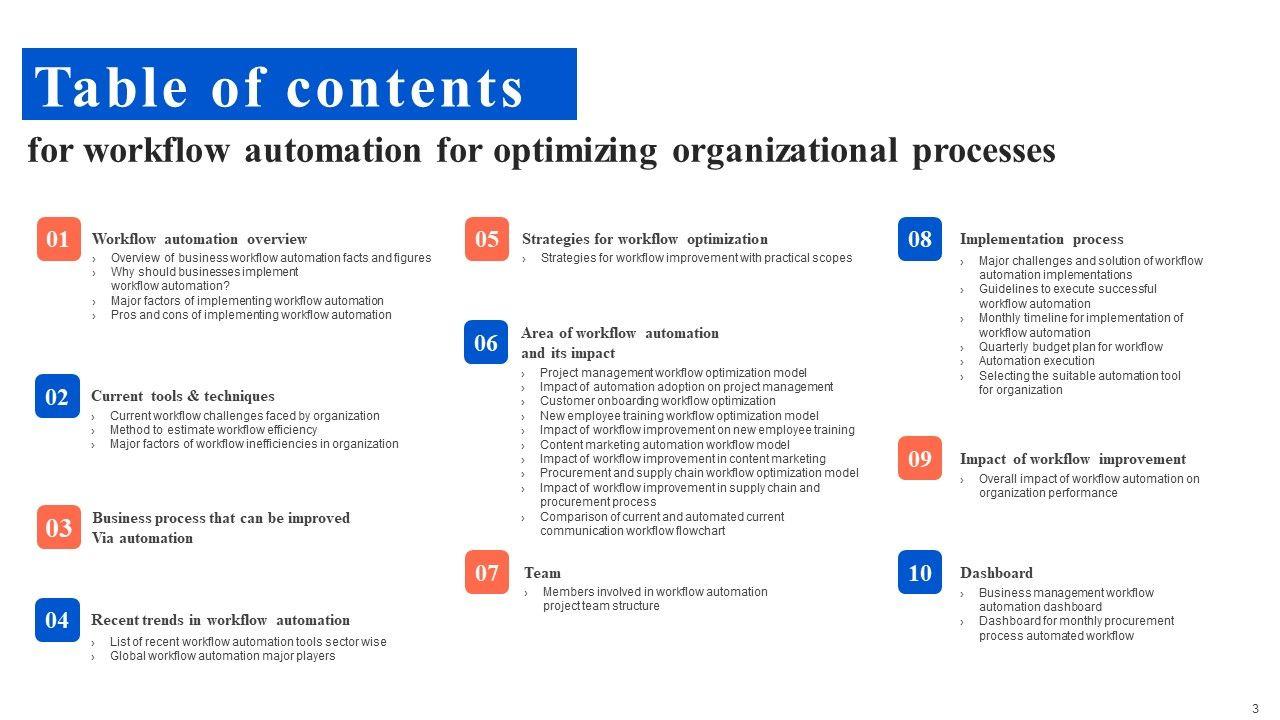 Table of contents

for workflow automation for optimizing organizational processes

01 Workflow automation overview
› Overview of business workflow automation facts and figures
› Why should businesses implement workflow automation?
› Major factors of implementing workflow automation
› Pros and cons of implementing workflow automation

02 Current tools & techniques
› Current workflow challenges faced by organization
› Method to estimate workflow efficiency
› Major factors of workflow inefficiencies in organization

03 Business process that can be improved Via automation

04 Recent trends in workflow automation
› List of recent workflow automation tools sector wise
› Global workflow automation major players

05 Strategies for workflow optimization
› Strategies for workflow improvement with practical scopes

06 Area of workflow automation and its impact
› Project management workflow optimization model
› Impact of automation adoption on project management
› Customer onboarding workflow optimization
› New employee training workflow optimization model
› Impact of workflow improvement on new employee training
› Content marketing automation workflow model
› Impact of workflow improvement in content marketing
› Procurement and supply chain workflow optimization model
› Impact of workflow improvement in supply chain and procurement process
› Comparison of current and automated current communication workflow flowchart

07 Team
› Members involved in workflow automation project team structure

08 Implementation process
› Major challenges and solution of workflow automation implementations
› Guidelines to execute successful workflow automation
› Monthly timeline for implementation of workflow automation
› Quarterly budget plan for workflow
› Automation execution
› Selecting the suitable automation tool for organization

09 Impact of workflow improvement
› Overall impact of workflow automation on organization performance

10 Dashboard
› Business management workflow automation dashboard
› Dashboard for monthly procurement process automated workflow

3